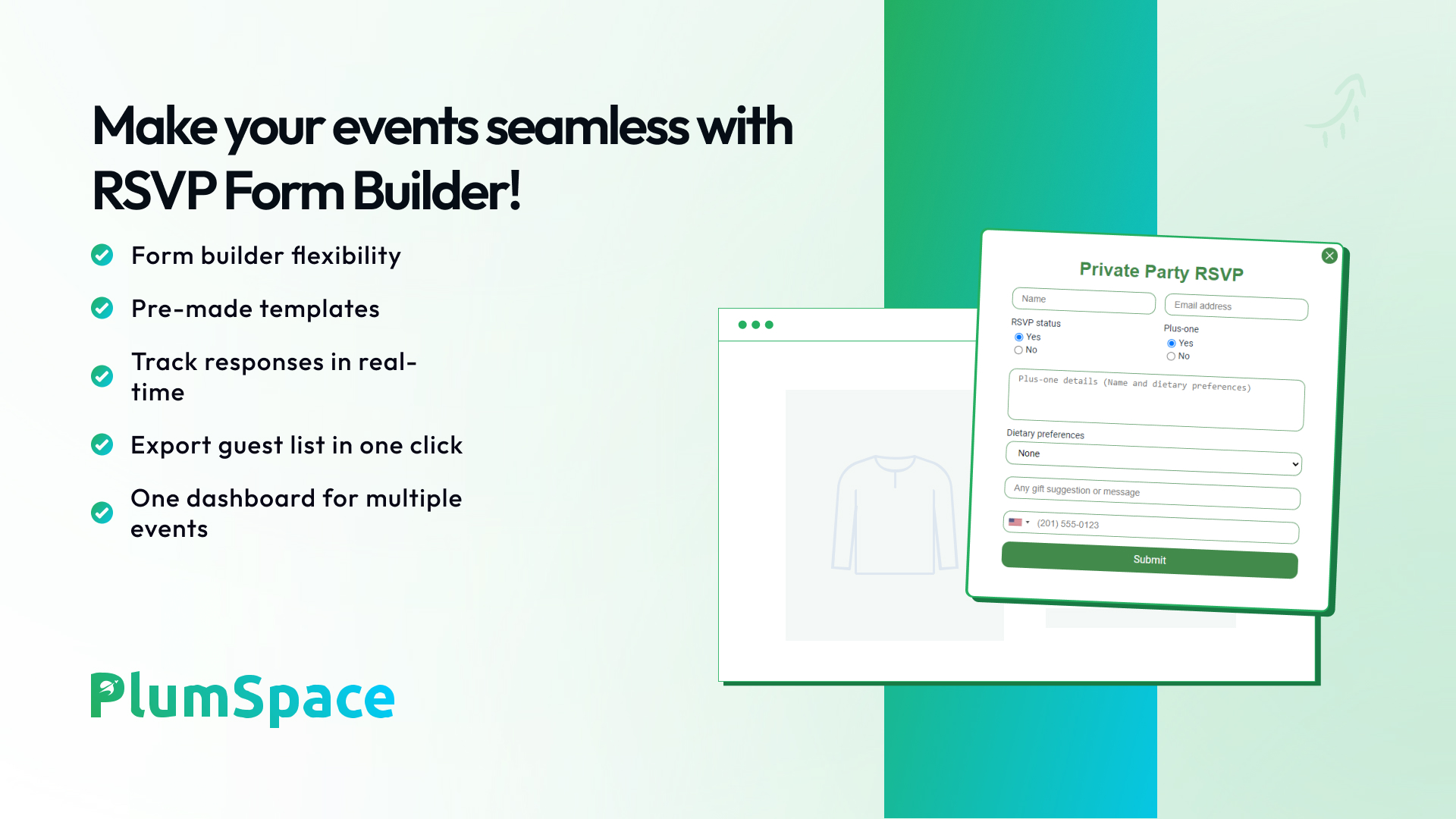 Make your events seamless with RSVP Form Builder!

Form builder flexibility

Pre-made templates

Track responses in real-time

Export guest list in one click

One dashboard for multiple events

PlumSpace

Private Party RSVP

Name

Email address

RSVP status

Yes

No

Plus-one

Yes

No

Plus-one details (Name and dietary preferences)

Dietary preferences

None

Any gift suggestion or message

(201) 555-0123

Submit